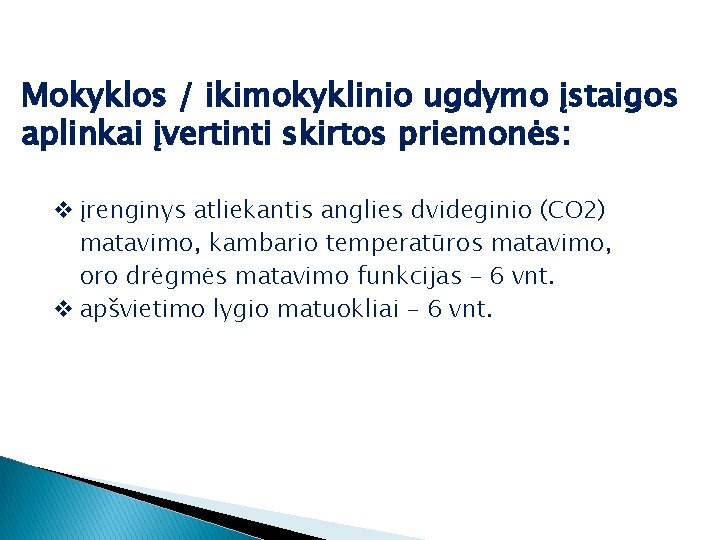 Mokyklos / ikimokyklinio ugdymo įstaigos aplinkai įvertinti skirtos priemonės:

❖ įrenginys atliekantis anglies dvideginio (CO2) matavimo, kambario temperatūros matavimo, oro drėgmės matavimo funkcijas – 6 vnt.
❖ apšvietimo lygio matuokliai – 6 vnt.